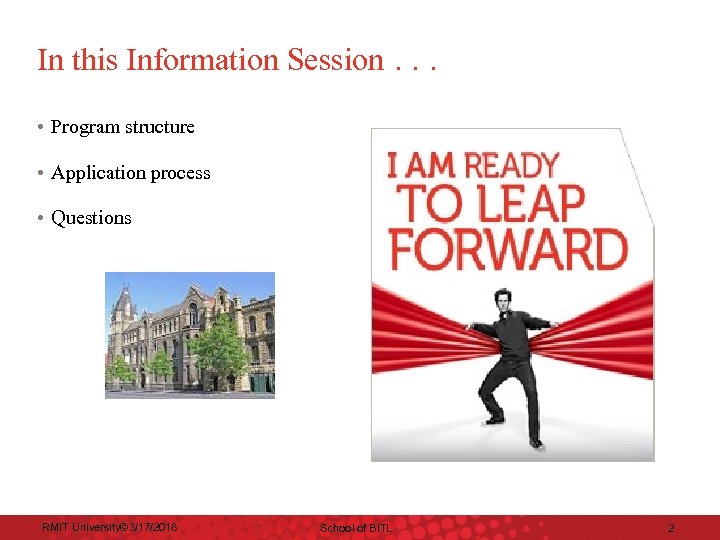 In this Information Session . . .

• Program structure

• Application process

• Questions

I AM READY TO LEAP FORWARD

RMIT University©3/17/2018

School of BITL

2